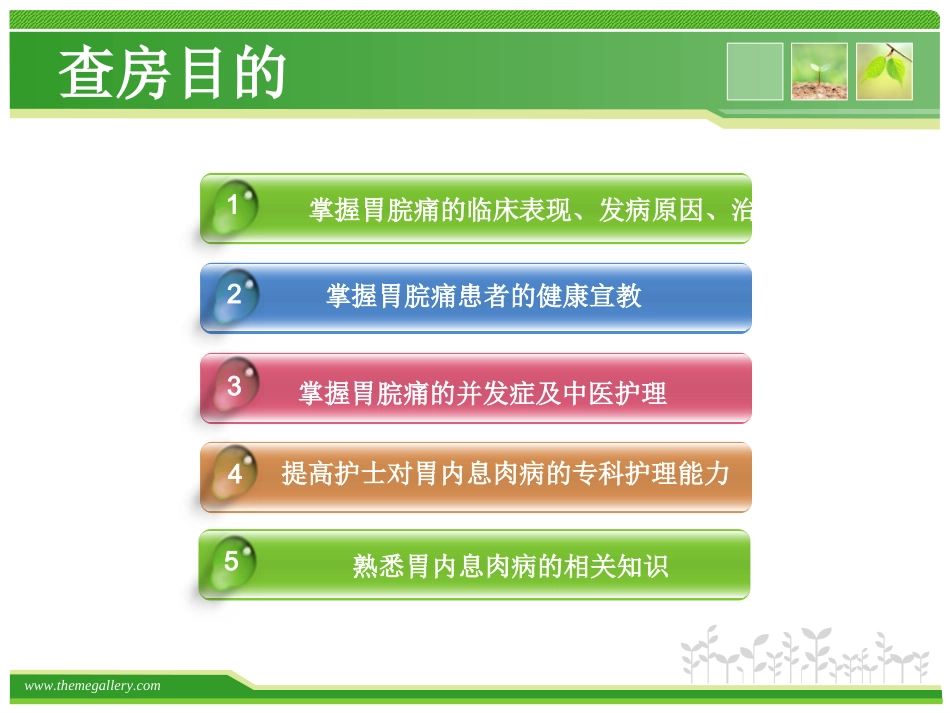 查房目的

1 掌握胃脘痛的临床表现、发病原因、治

2 掌握胃脘痛患者的健康宣教

3 掌握胃脘痛的并发症及中医护理

4 提高护士对胃内息肉病的专科护理能力

5 熟悉胃内息肉病的相关知识

www.themegallery.com